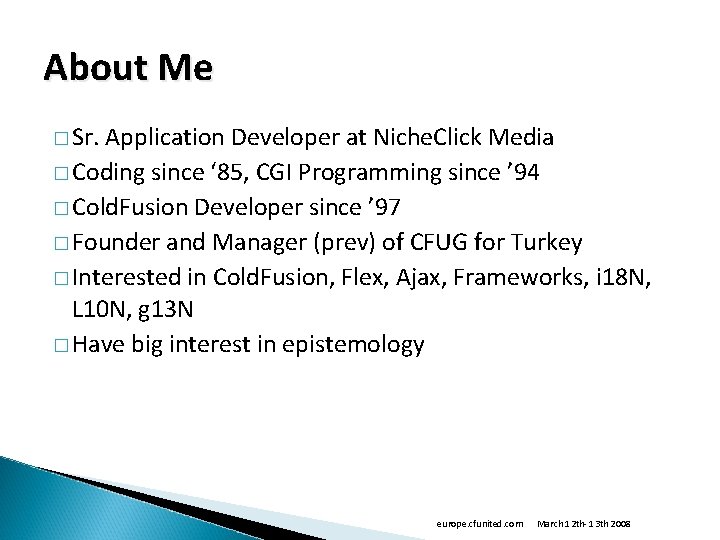 About Me

□ Sr. Application Developer at NicheClick Media
□ Coding since ‘85, CGI Programming since ’94
□ ColdFusion Developer since ’97
□ Founder and Manager (prev) of CFUG for Turkey
□ Interested in ColdFusion, Flex, Ajax, Frameworks, i18N, L10N, g13N
□ Have big interest in epistemology

europe.cfunited.com March 12th-13th 2008